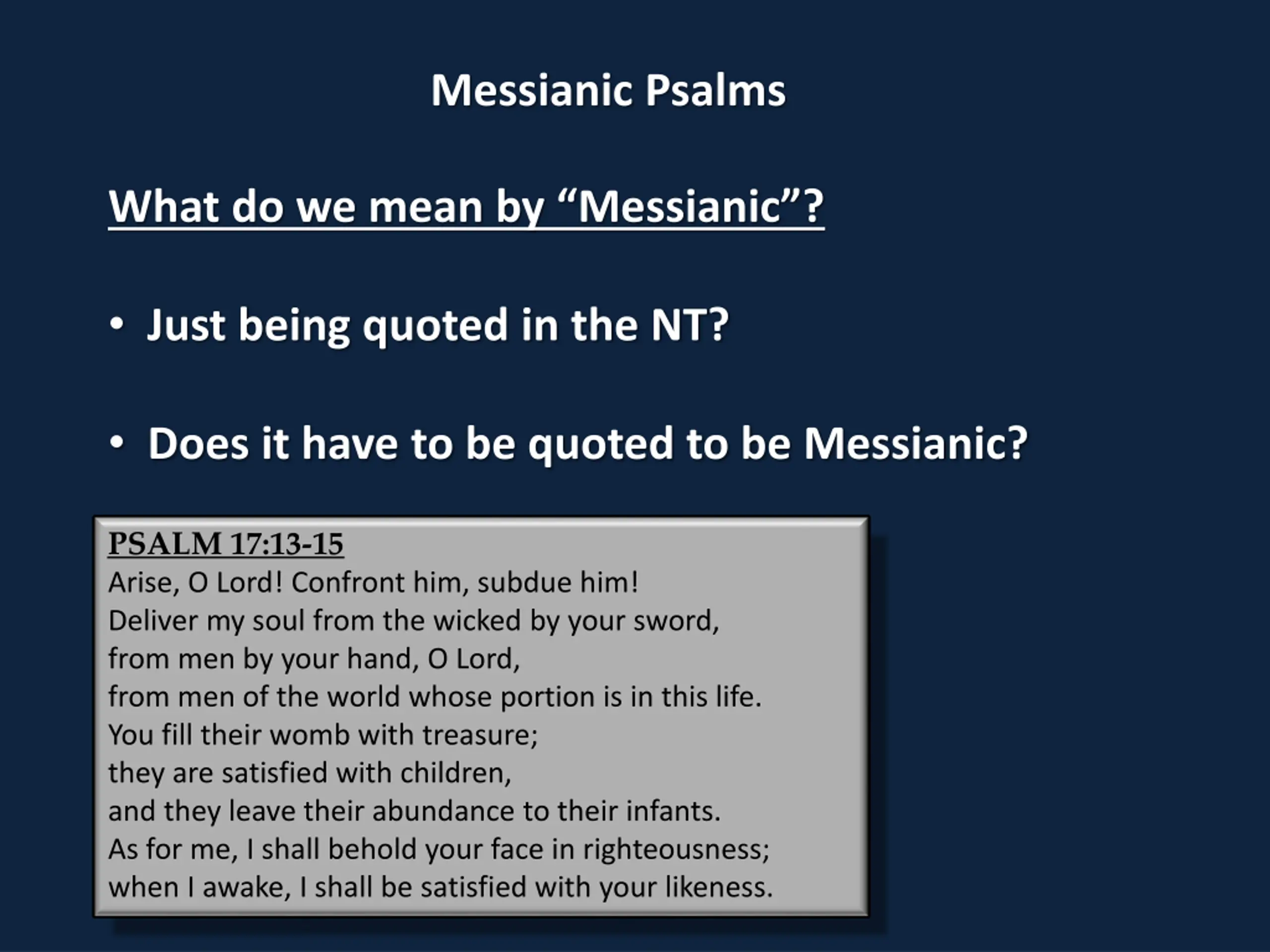 Messianic Psalms

What do we mean by “Messianic”?

• Just being quoted in the NT?

• Does it have to be quoted to be Messianic?

PSALM 17:13-15
Arise, O Lord! Confront him, subdue him!
Deliver my soul from the wicked by your sword,
from men by your hand, O Lord,
from men of the world whose portion is in this life.
You fill their womb with treasure;
they are satisfied with children,
and they leave their abundance to their infants.
As for me, I shall behold your face in righteousness;
when I awake, I shall be satisfied with your likeness.